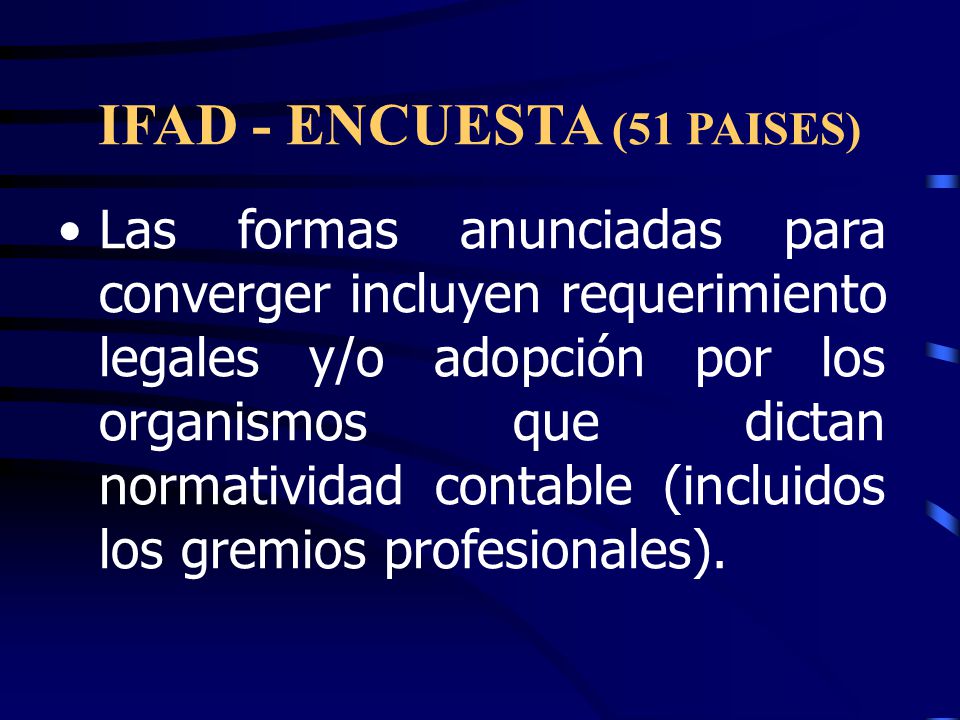 IFAD - ENCUESTA (51 PAISES)

• Las formas anunciadas para converger incluyen requerimiento legales y/o adopción por los organismos que dictan normatividad contable (incluidos los gremios profesionales).